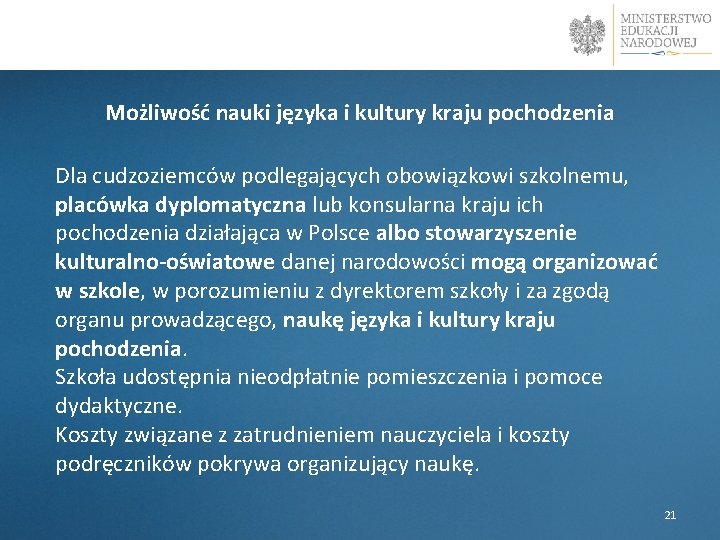 MINISTERSTWO
EDUKACJI
NARODOWEJ

Możliwość nauki języka i kultury kraju pochodzenia

Dla cudzoziemców podlegających obowiązkowi szkolnemu, placówka dyplomatyczna lub konsularna kraju ich pochodzenia działająca w Polsce albo stowarzyszenie kulturalno-oświatowe danej narodowości mogą organizować w szkole, w porozumieniu z dyrektorem szkoły i za zgodą organu prowadzącego, naukę języka i kultury kraju pochodzenia.
Szkoła udostępnia nieodpłatnie pomieszczenia i pomoce dydaktyczne.
Koszty związane z zatrudnieniem nauczyciela i koszty podręczników pokrywa organizujący naukę.

21